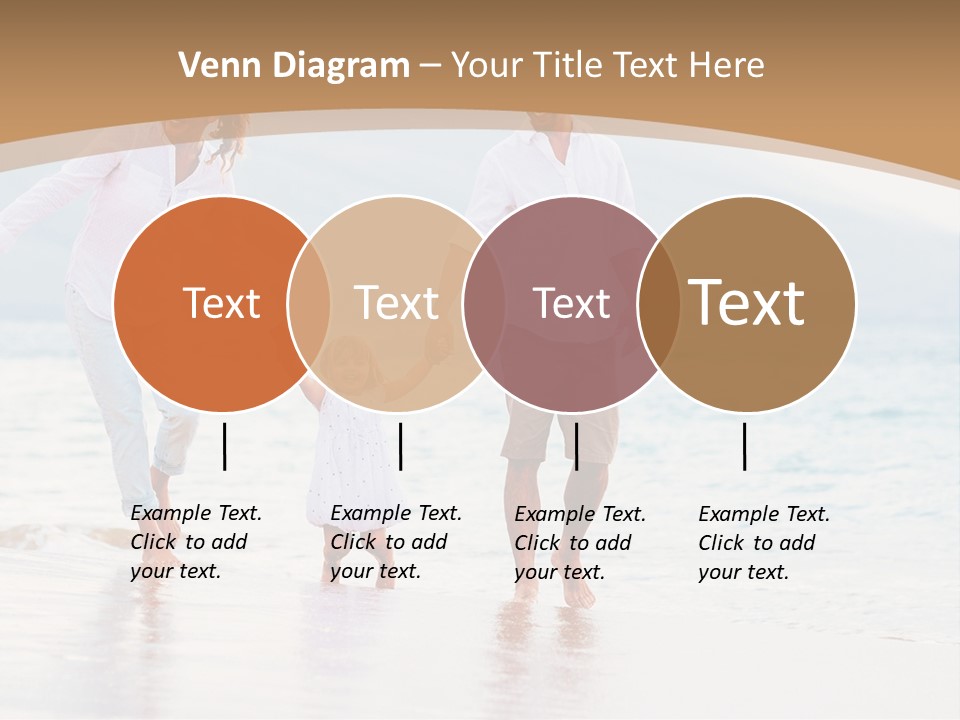 Venn Diagram – Your Title Text Here

Text

Text

Text

Text

Example Text. Click to add your text.

Example Text. Click to add your text.

Example Text. Click to add your text.

Example Text. Click to add your text.